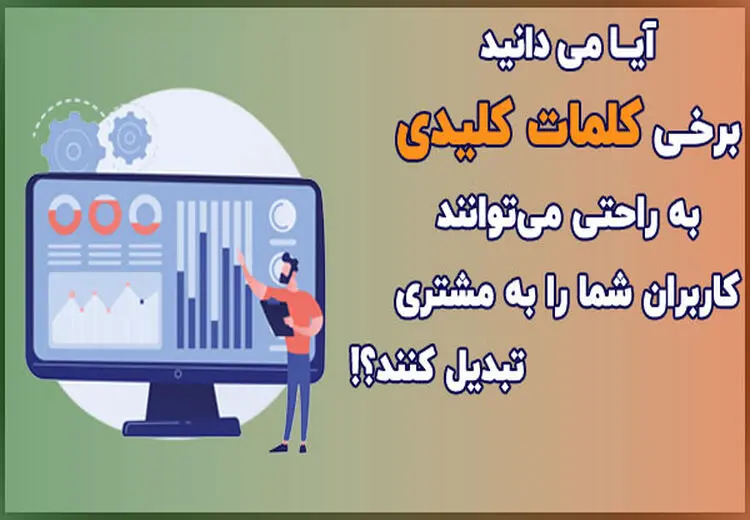 آیا می دانید
برخی کلمات کلیدی
به راحتی می‌توانند
کاربران شما را به مشتری
تبدیل کنند؟!